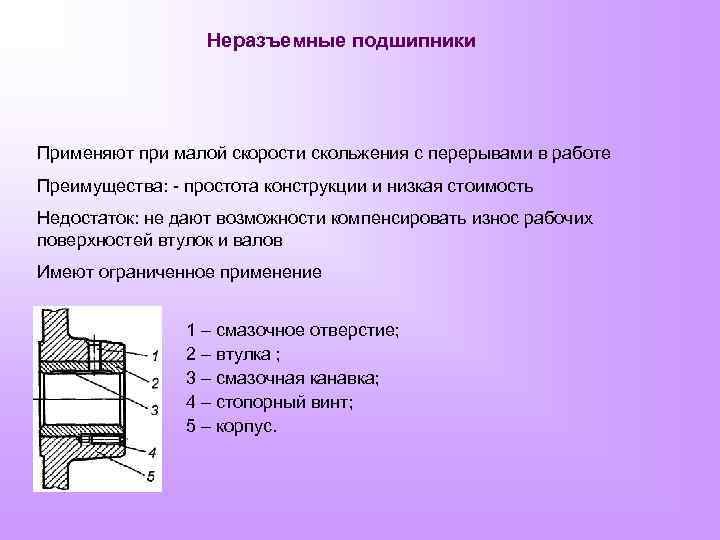 Неразъемные подшипники

Применяют при малой скорости скольжения с перерывами в работе

Преимущества: - простота конструкции и низкая стоимость

Недостаток: не дают возможности компенсировать износ рабочих поверхностей втулок и валов

Имеют ограниченное применение

1
2
3
4
5

1 – смазочное отверстие;
2 – втулка ;
3 – смазочная канавка;
4 – стопорный винт;
5 – корпус.